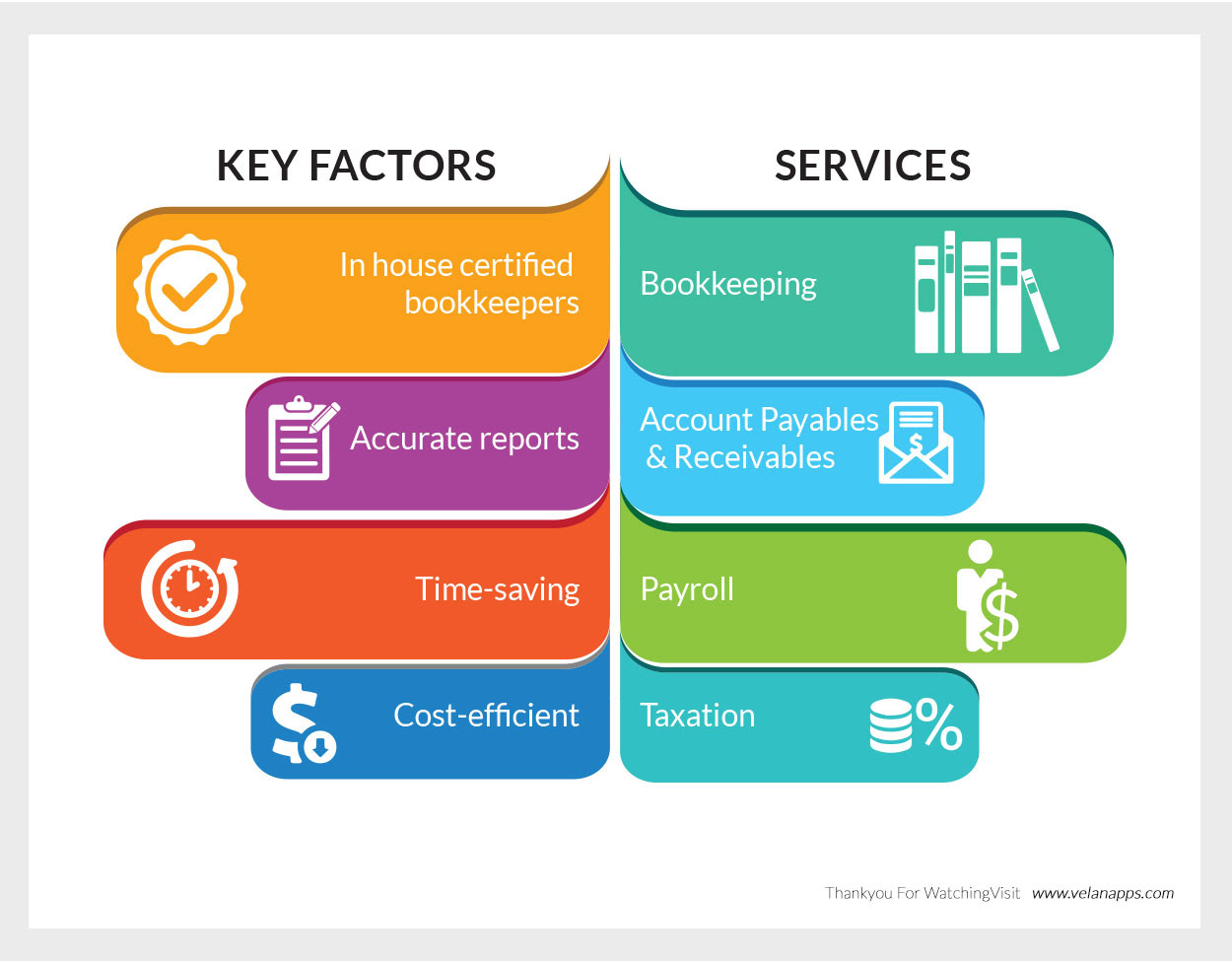 KEY FACTORS

In house certified bookkeepers

Accurate reports

Time-saving

Cost-efficient

SERVICES

Bookkeeping

Account Payables & Receivables

Payroll

Taxation

Thankyou For WatchingVisit www.velanapps.com